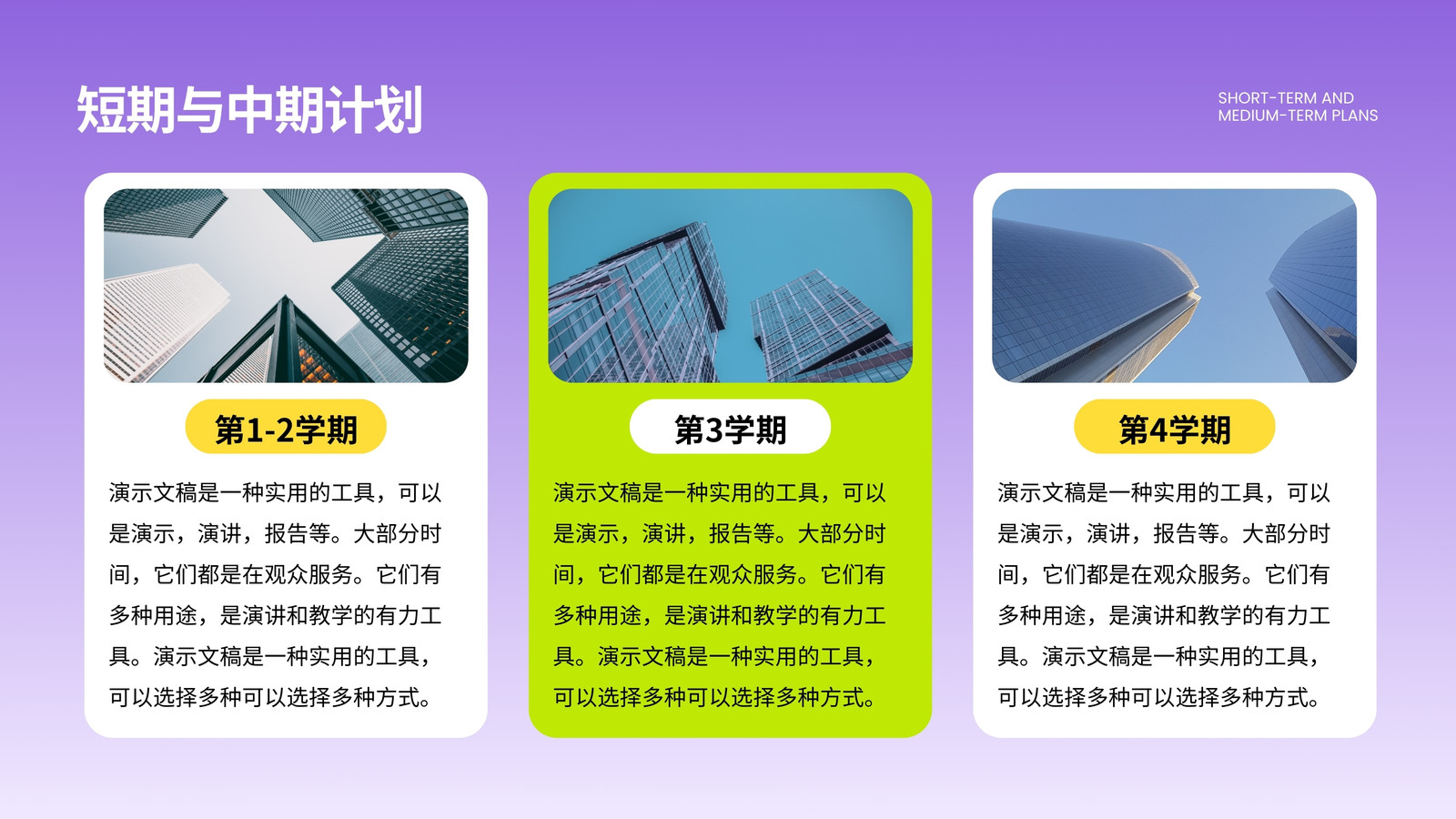 短期与中期计划

SHORT-TERM AND MEDIUM-TERM PLANS

第1-2学期

演示文稿是一种实用的工具，可以是演示，演讲，报告等。大部分时间，它们都是在观众服务。它们有多种用途，是演讲和教学的有力工具。演示文稿是一种实用的工具，可以选择多种可以选择多种方式。

第3学期

演示文稿是一种实用的工具，可以是演示，演讲，报告等。大部分时间，它们都是在观众服务。它们有多种用途，是演讲和教学的有力工具。演示文稿是一种实用的工具，可以选择多种可以选择多种方式。

第4学期

演示文稿是一种实用的工具，可以是演示，演讲，报告等。大部分时间，它们都是在观众服务。它们有多种用途，是演讲和教学的有力工具。演示文稿是一种实用的工具，可以选择多种可以选择多种方式。